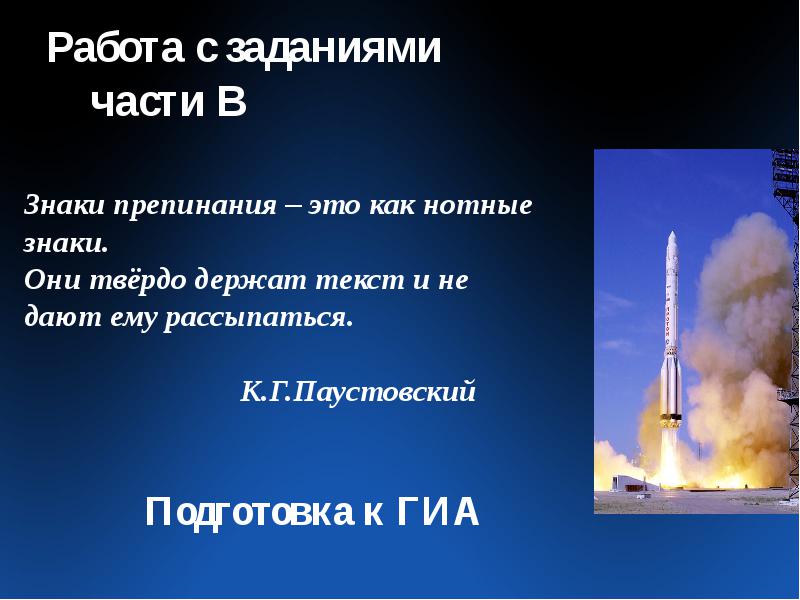 Работа с заданиями части В

Знаки препинания – это как нотные знаки.
Они твёрдо держат текст и не дают ему рассыпаться.

К.Г.Паустовский

Подготовка к ГИА